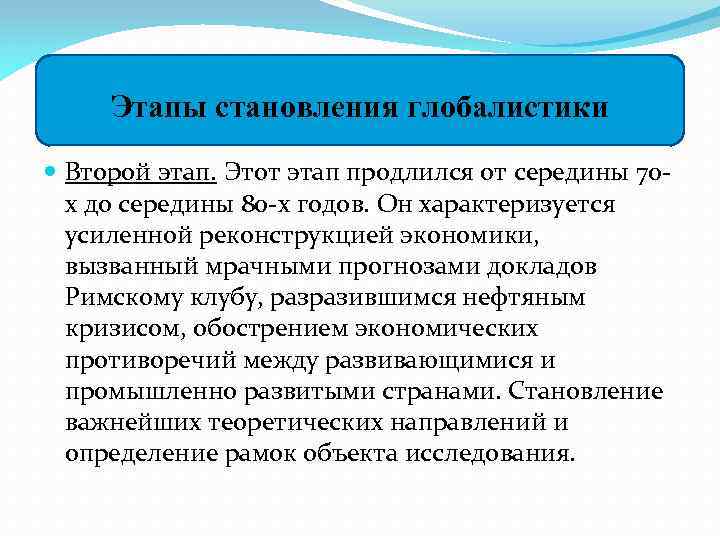 Этапы становления глобалистики

Второй этап. Этот этап продлился от середины 70-х до середины 80-х годов. Он характеризуется усиленной реконструкцией экономики, вызванный мрачными прогнозами докладов Римскому клубу, разразившимся нефтяным кризисом, обострением экономических противоречий между развивающимися и промышленно развитыми странами. Становление важнейших теоретических направлений и определение рамок объекта исследования.